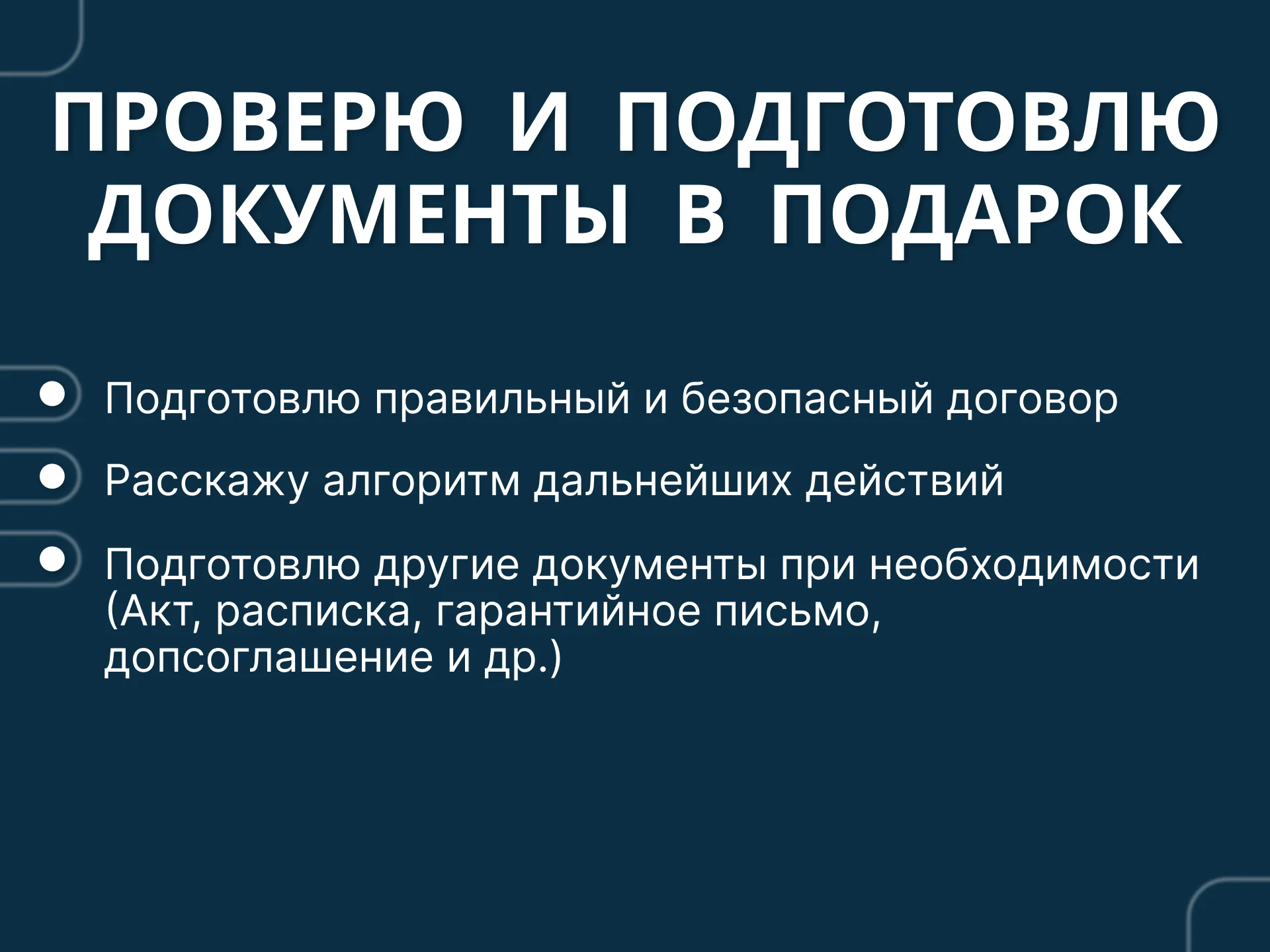 ПРОВЕРЮ И ПОДГОТОВЛЮ ДОКУМЕНТЫ В ПОДАРОК

- Подготовлю правильный и безопасный договор
- Расскажу алгоритм дальнейших действий
- Подготовлю другие документы при необходимости (Акт, расписка, гарантийное письмо, допсоглашение и др.)